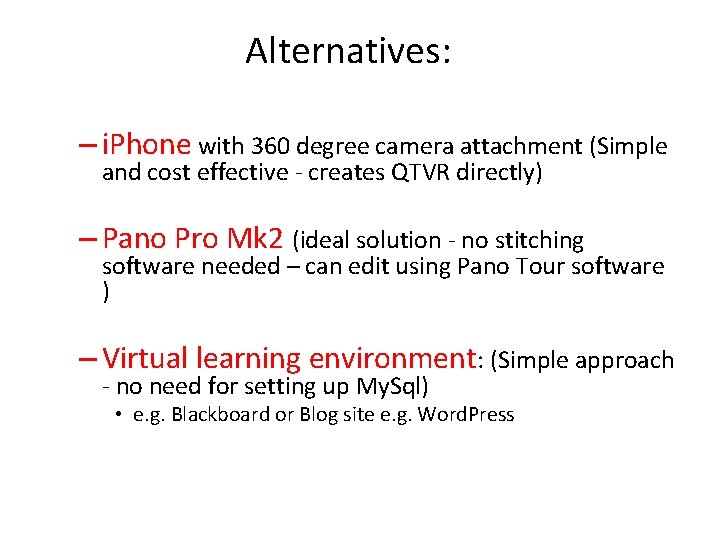 Alternatives:

– iPhone with 360 degree camera attachment (Simple and cost effective - creates QTVR directly)

– Pano Pro Mk2 (ideal solution - no stitching software needed – can edit using Pano Tour software )

– Virtual learning environment: (Simple approach - no need for setting up MySql)
• e.g. Blackboard or Blog site e.g. WordPress